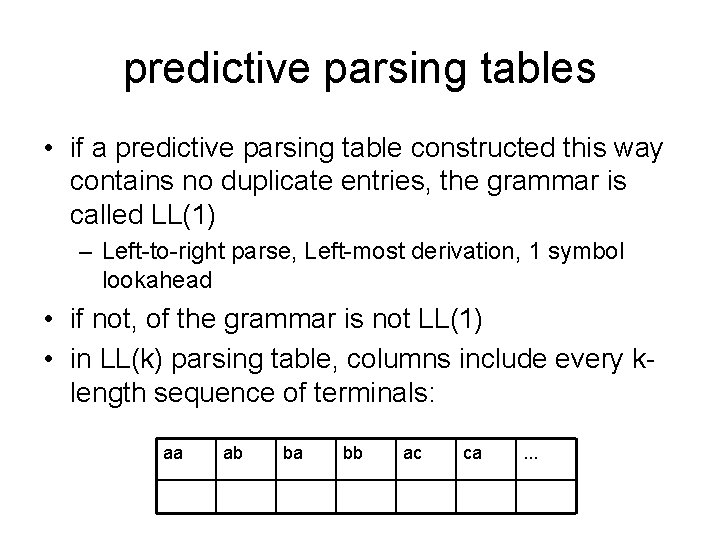 predictive parsing tables

• if a predictive parsing table constructed this way contains no duplicate entries, the grammar is called LL(1)

– Left-to-right parse, Left-most derivation, 1 symbol lookahead

• if not, of the grammar is not LL(1)

• in LL(k) parsing table, columns include every k-length sequence of terminals:

| aa | ab | ba | bb | ac | ca | ... |
|---|---|---|---|---|---|---|
| | | | | | | |